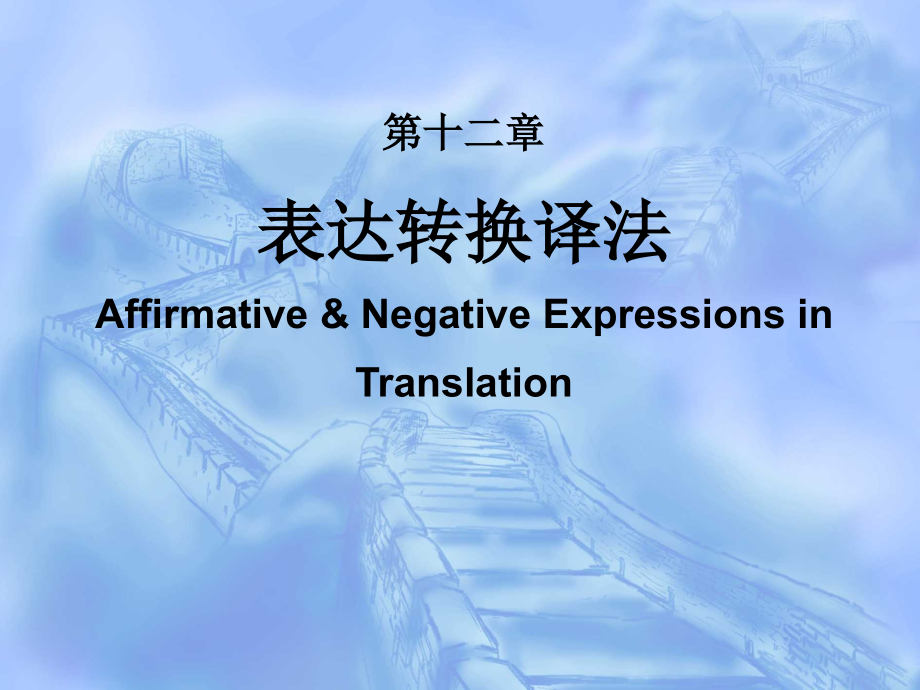 第十二章

表达转换译法

Affirmative & Negative Expressions in Translation